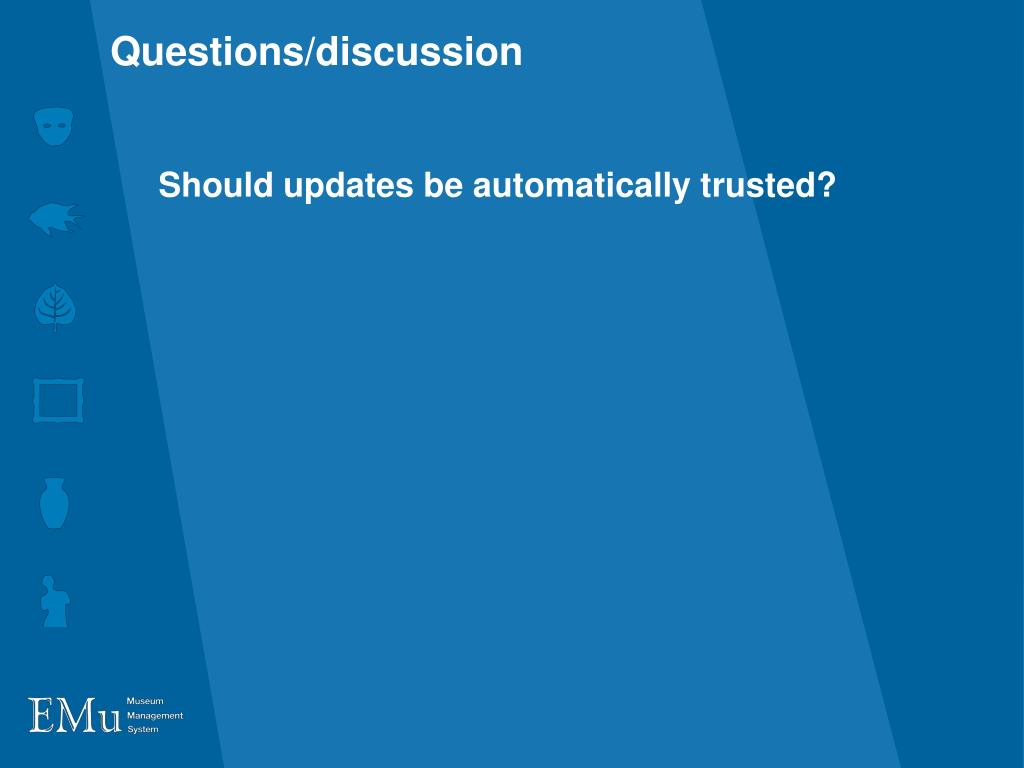 Questions/discussion

Should updates be automatically trusted?

EMu Museum Management System